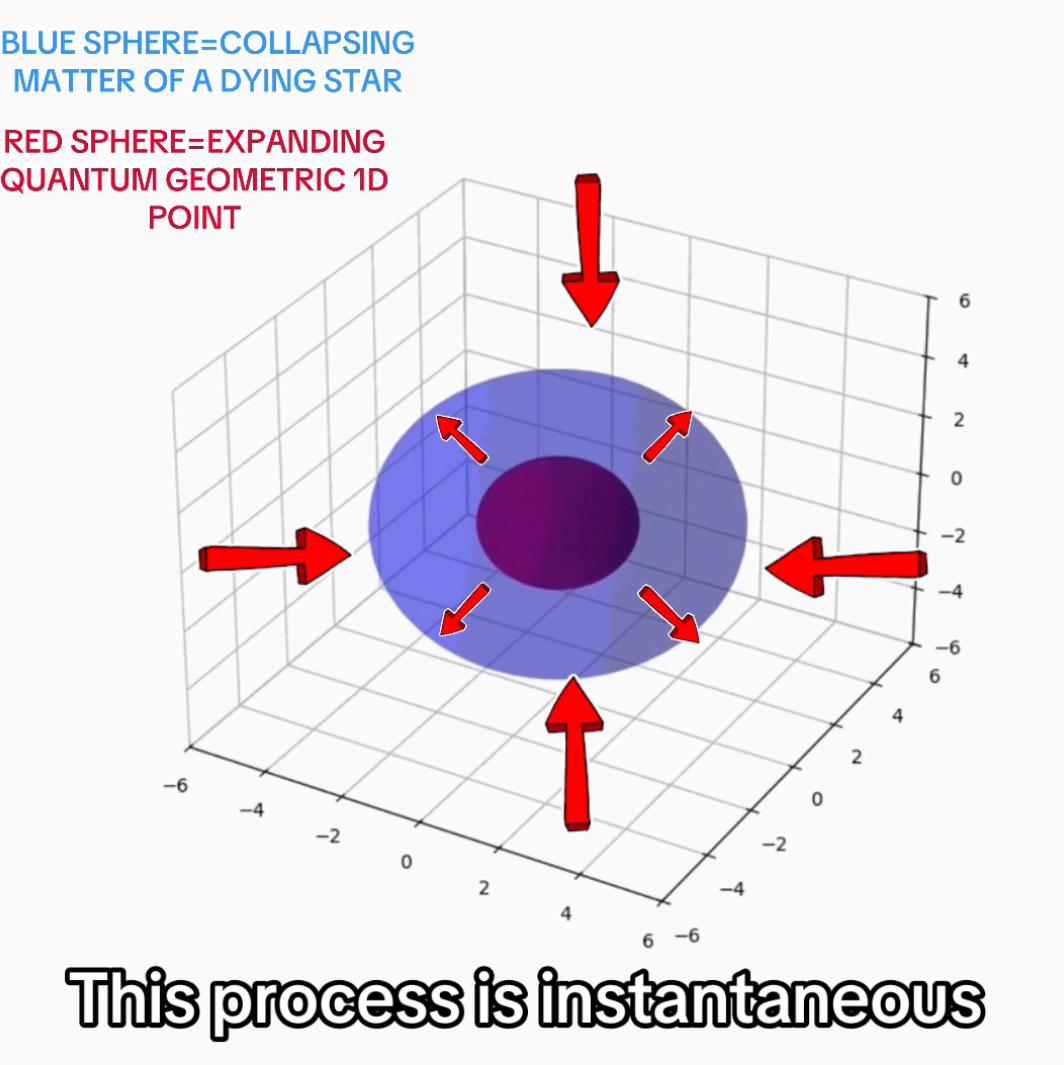 BLUE SPHERE=COLLAPSING MATTER OF A DYING STAR

RED SPHERE=EXPANDING QUANTUM GEOMETRIC 1D POINT

6
4
2
0
−2
−4
−6

6
4
2
0
−2
−4
−6

−6
−4
−2
0
2
4
6

This process is instantaneous